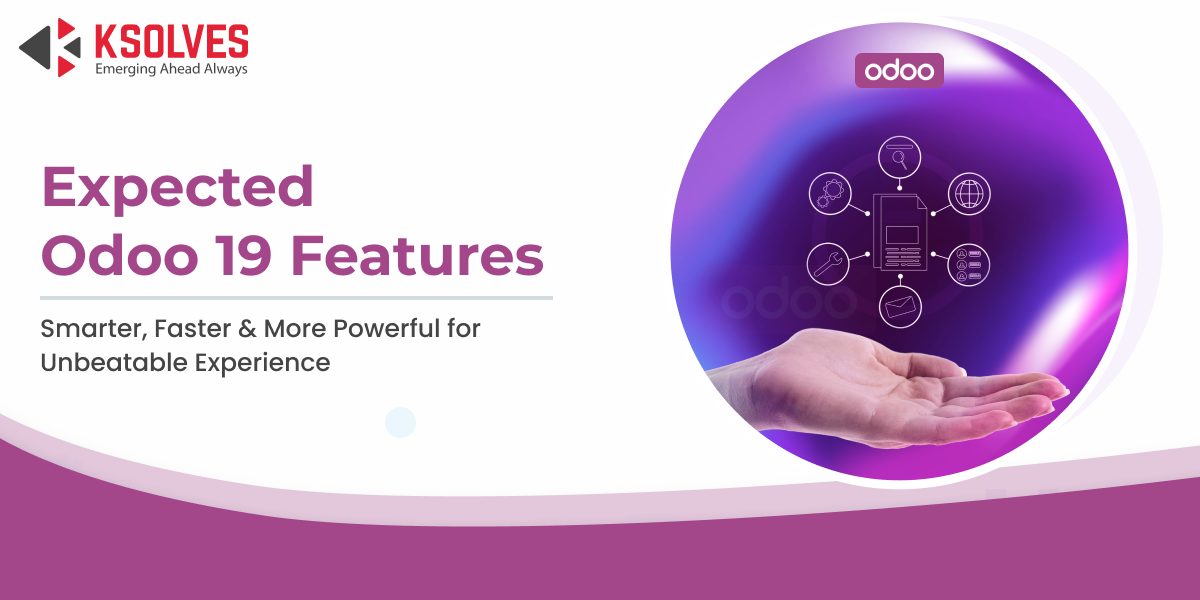 KSOLVES
Emerging Ahead Always

Expected
Odoo 19 Features

Smarter, Faster & More Powerful for Unbeatable Experience

odoo

odoo